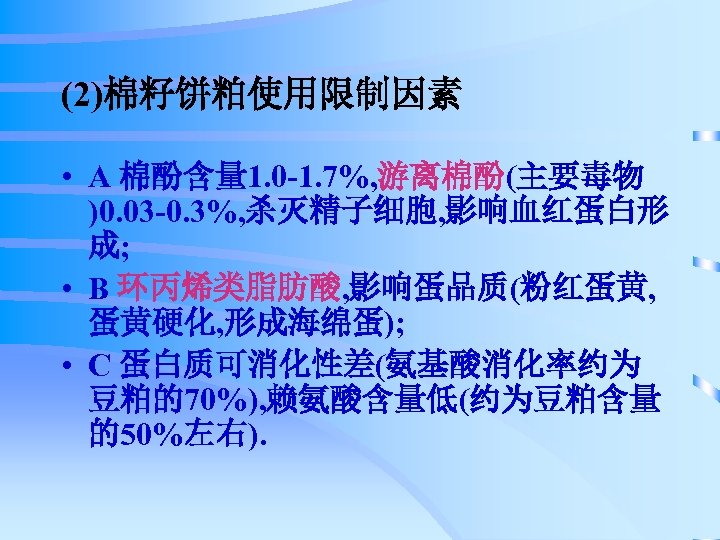 (2)棉籽饼粕使用限制因素

• A 棉酚含量1.0-1.7%,游离棉酚(主要毒物)0.03-0.3%,杀灭精子细胞,影响血红蛋白形成;
• B 环丙烯类脂肪酸,影响蛋品质(粉红蛋黄,蛋黄硬化,形成海绵蛋);
• C 蛋白质可消化性差(氨基酸消化率约为豆粕的70%),赖氨酸含量低(约为豆粕含量的50%左右).